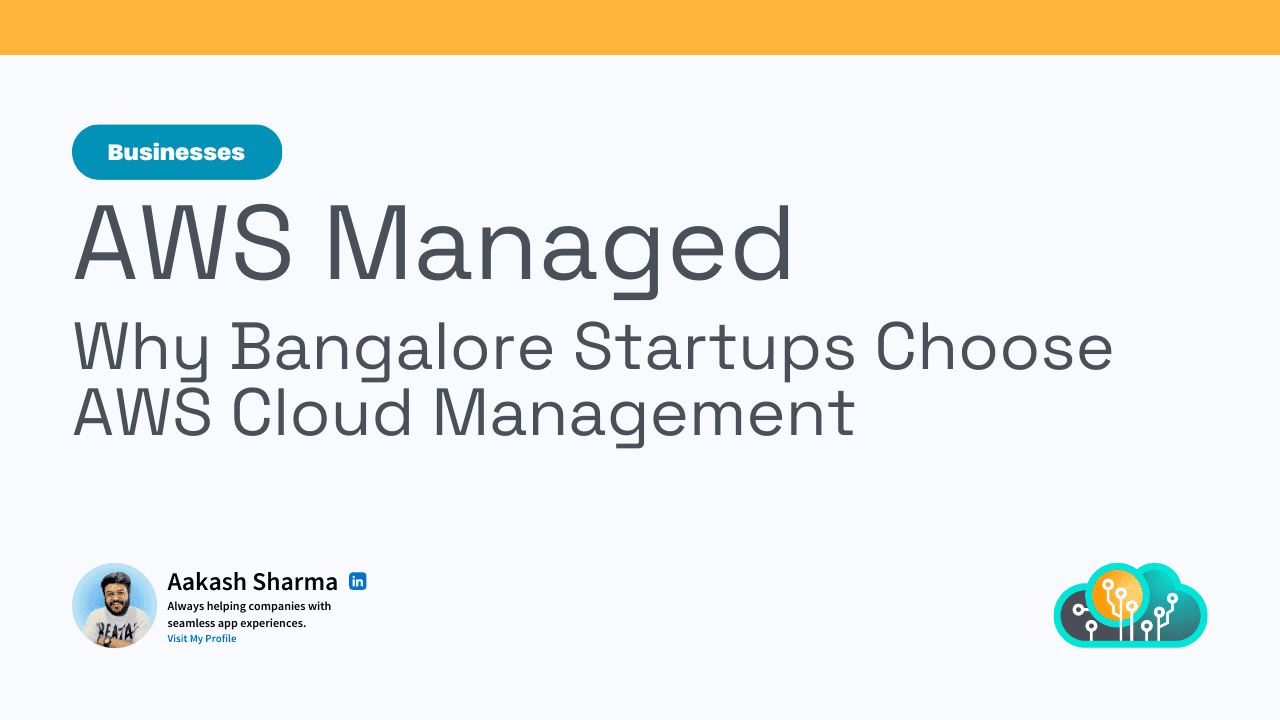 Businesses

AWS Managed

Why Bangalore Startups Choose AWS Cloud Management

Aakash Sharma in
Always helping companies with seamless app experiences.
Visit My Profile